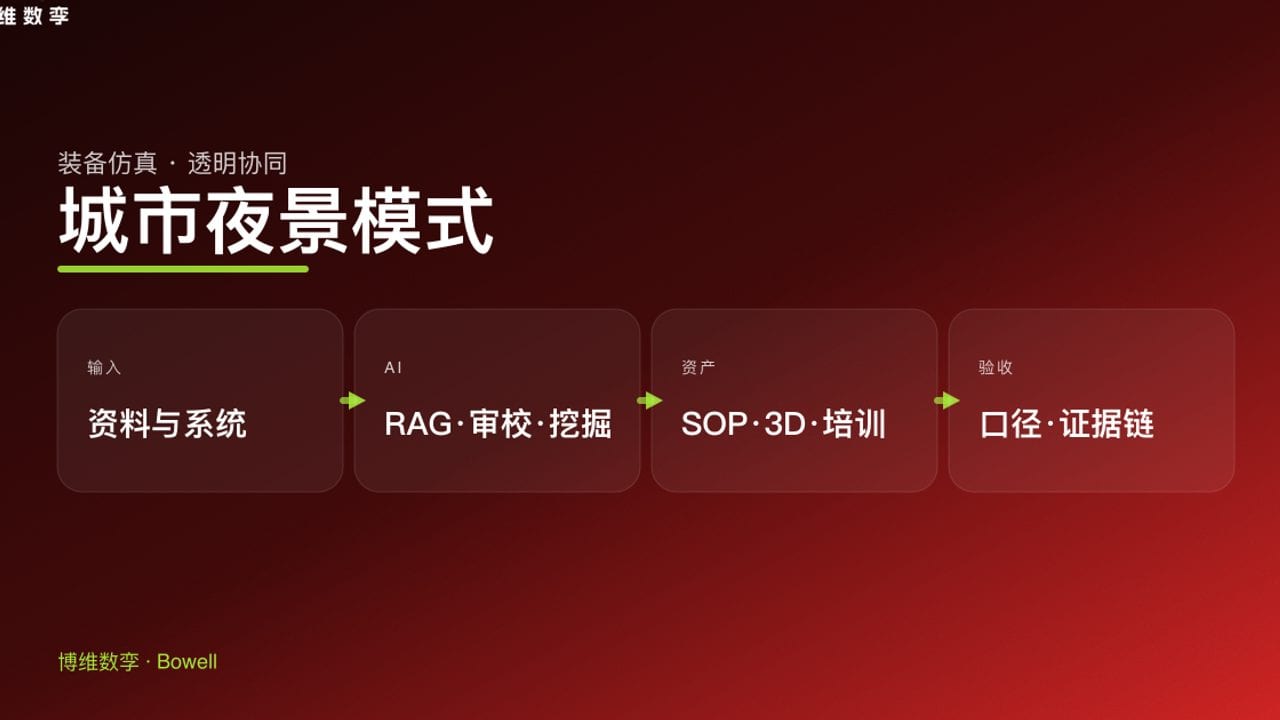 维数孪

装备仿真 · 透明协同

城市夜景模式

输入

资料与系统

AI

RAG·审校·挖掘

资产

SOP·3D·培训

验收

口径·证据链

博维数孪 · Bowell